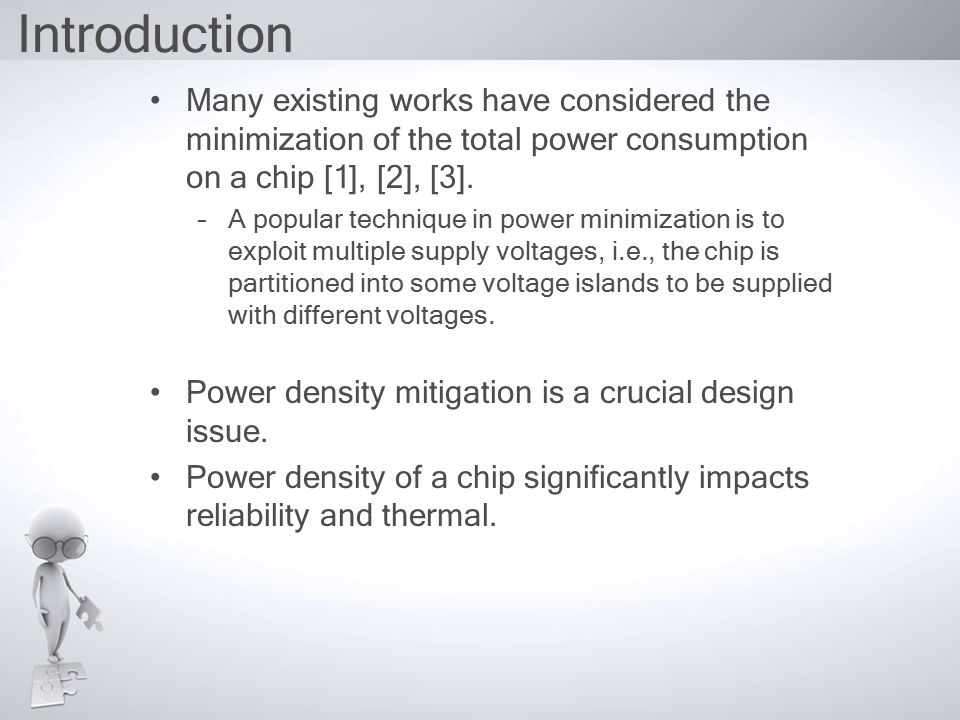 Introduction

• Many existing works have considered the minimization of the total power consumption on a chip [1], [2], [3].

– A popular technique in power minimization is to exploit multiple supply voltages, i.e., the chip is partitioned into some voltage islands to be supplied with different voltages.

• Power density mitigation is a crucial design issue.

• Power density of a chip significantly impacts reliability and thermal.